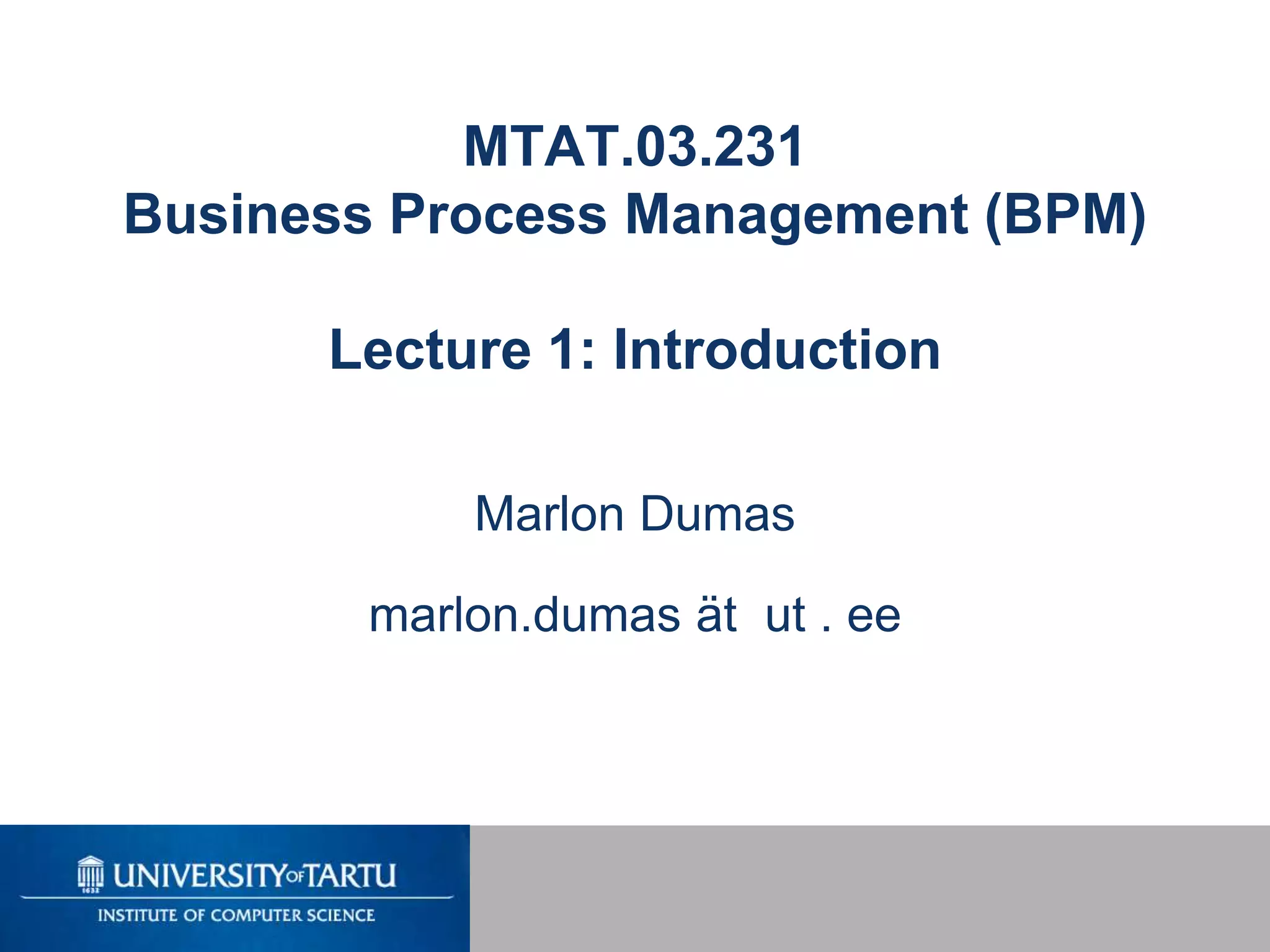 MTAT.03.231
Business Process Management (BPM)

Lecture 1: Introduction

Marlon Dumas

marlon.dumas ät ut . ee

1632 UNIVERSITY OF TARTU
INSTITUTE OF COMPUTER SCIENCE